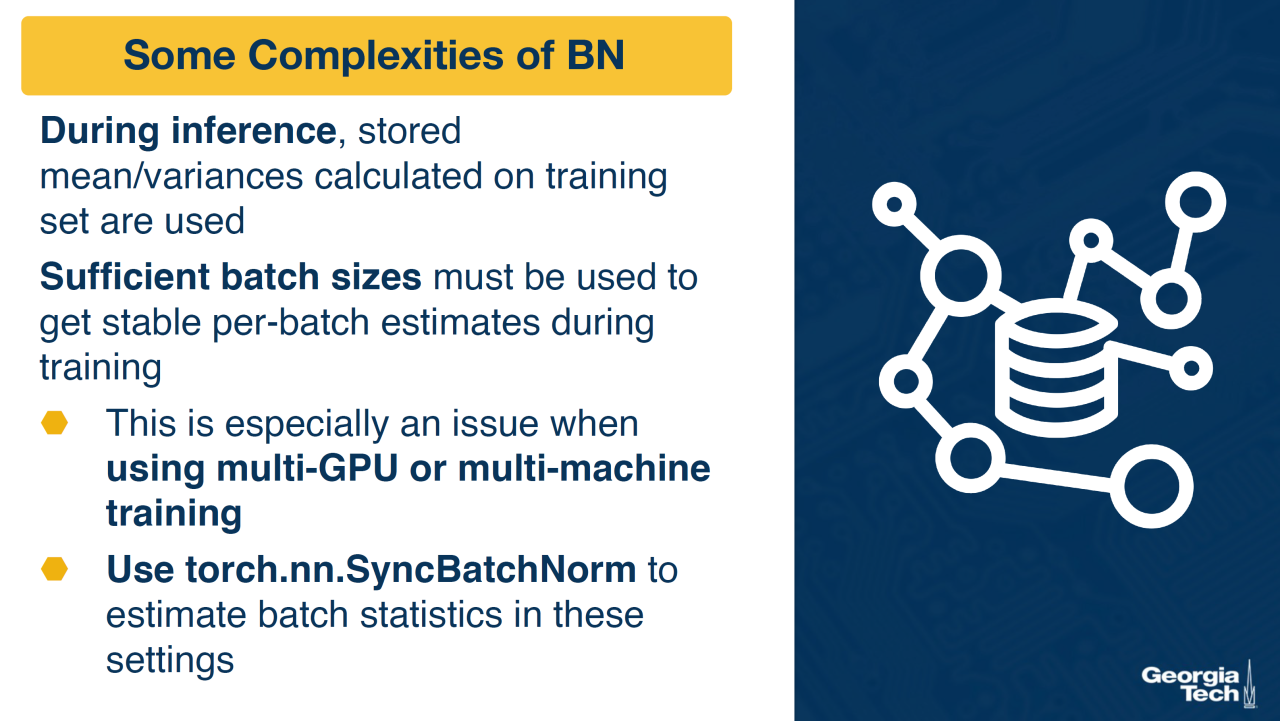 Some Complexities of BN

During inference, stored mean/variances calculated on training set are used

Sufficient batch sizes must be used to get stable per-batch estimates during training

This is especially an issue when using multi-GPU or multi-machine training

Use torch.nn.SyncBatchNorm to estimate batch statistics in these settings

Georgia Tech